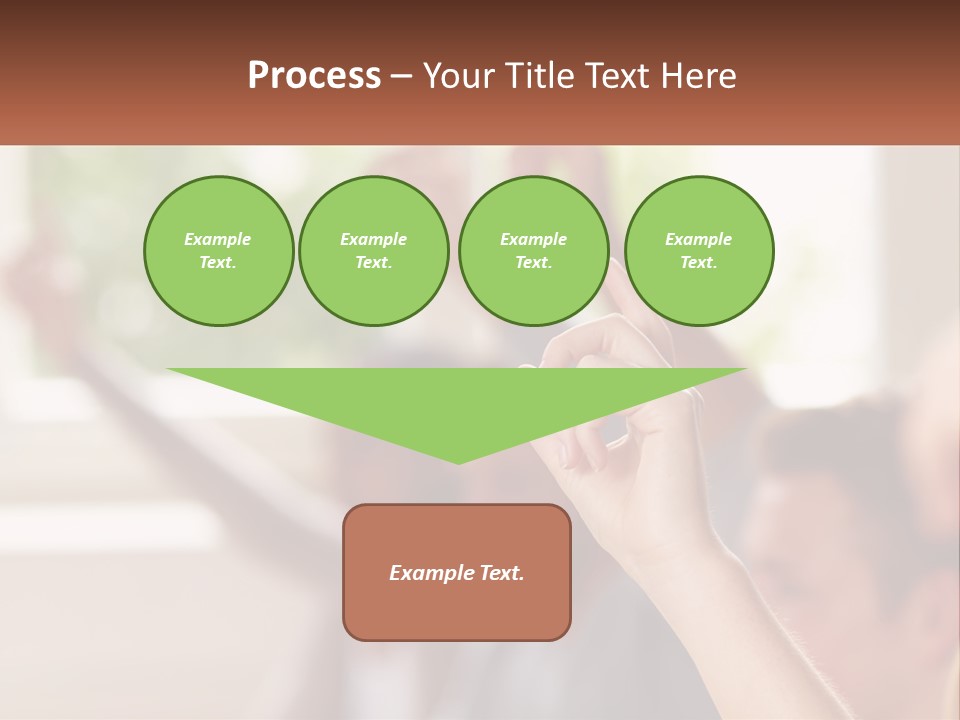 Process – Your Title Text Here

Example Text.

Example Text.

Example Text.

Example Text.

Example Text.